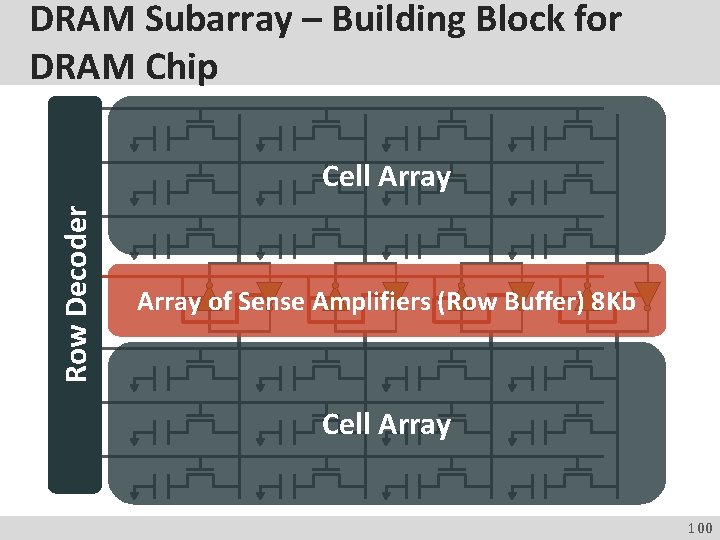 DRAM Subarray – Building Block for DRAM Chip

Row Decoder

Cell Array

Array of Sense Amplifiers (Row Buffer) 8Kb

Cell Array

100